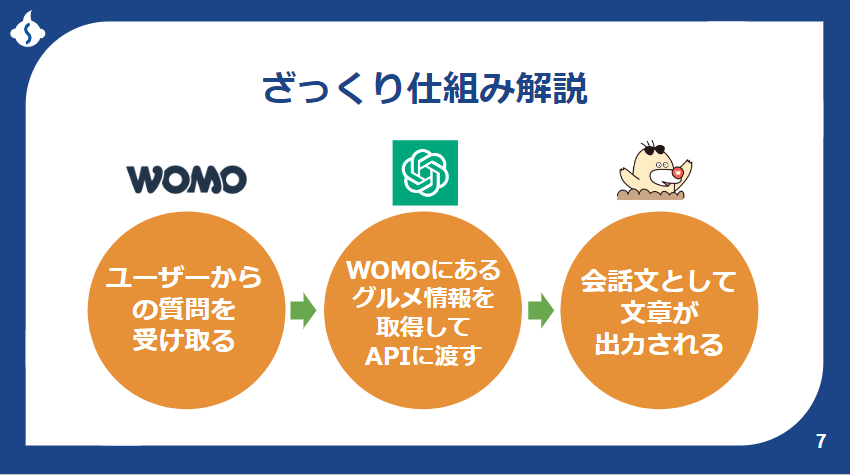 ざっくり仕組み解説

WOMO

ユーザーからの質問を受け取る

WOMOにあるグルメ情報を取得してAPIに渡す

会話文として文章が出力される

7